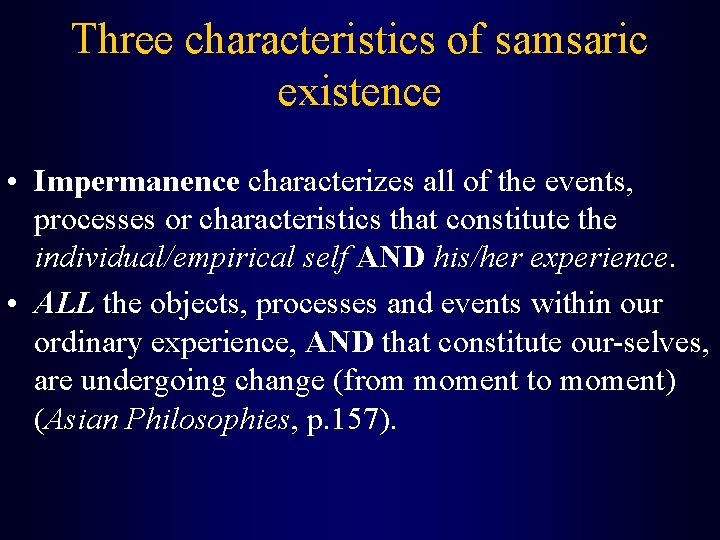 Three characteristics of samsaric existence

• Impermanence characterizes all of the events, processes or characteristics that constitute the individual/empirical self AND his/her experience.

• ALL the objects, processes and events within our ordinary experience, AND that constitute our-selves, are undergoing change (from moment to moment) (Asian Philosophies, p.157).